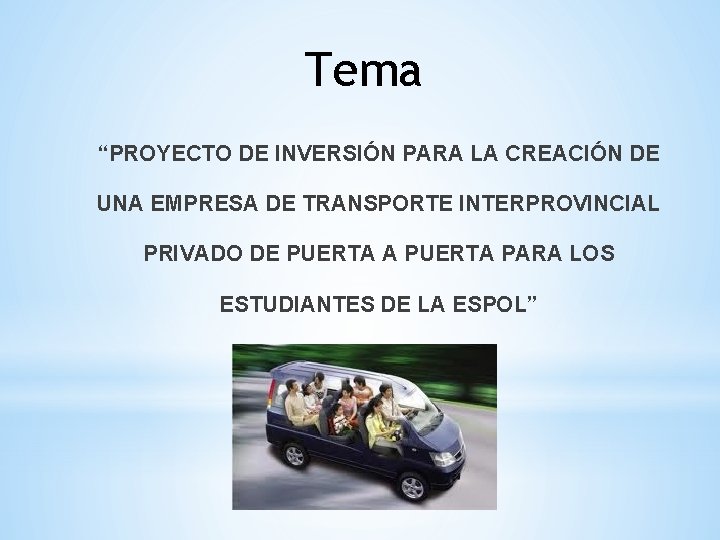 Tema

“PROYECTO DE INVERSIÓN PARA LA CREACIÓN DE UNA EMPRESA DE TRANSPORTE INTERPROVINCIAL PRIVADO DE PUERTA A PUERTA PARA LOS ESTUDIANTES DE LA ESPOL”